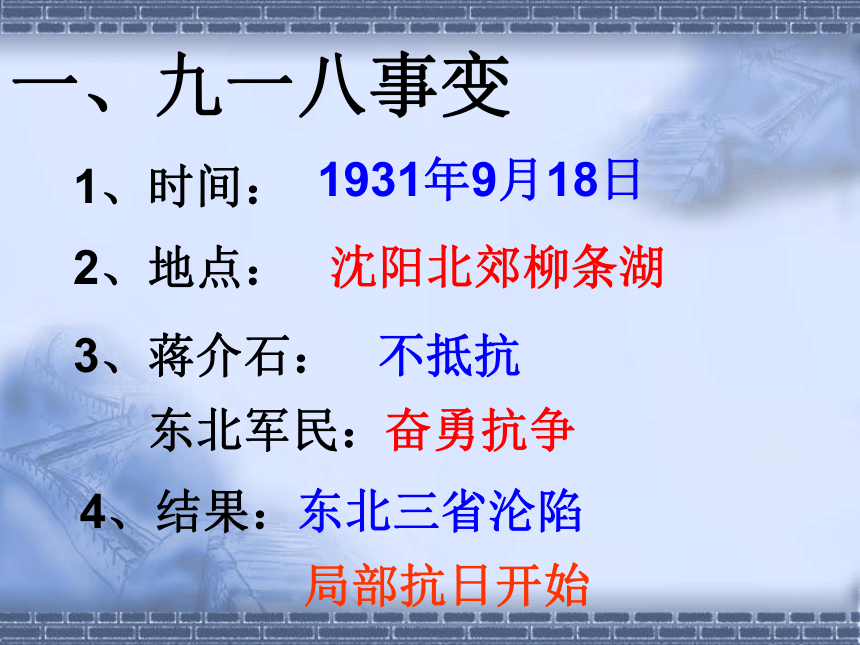 一、九一八事变

1、时间： 1931年9月18日

2、地点： 沈阳北郊柳条湖

3、蒋介石： 不抵抗

东北军民：奋勇抗争

4、结果：东北三省沦陷

局部抗日开始